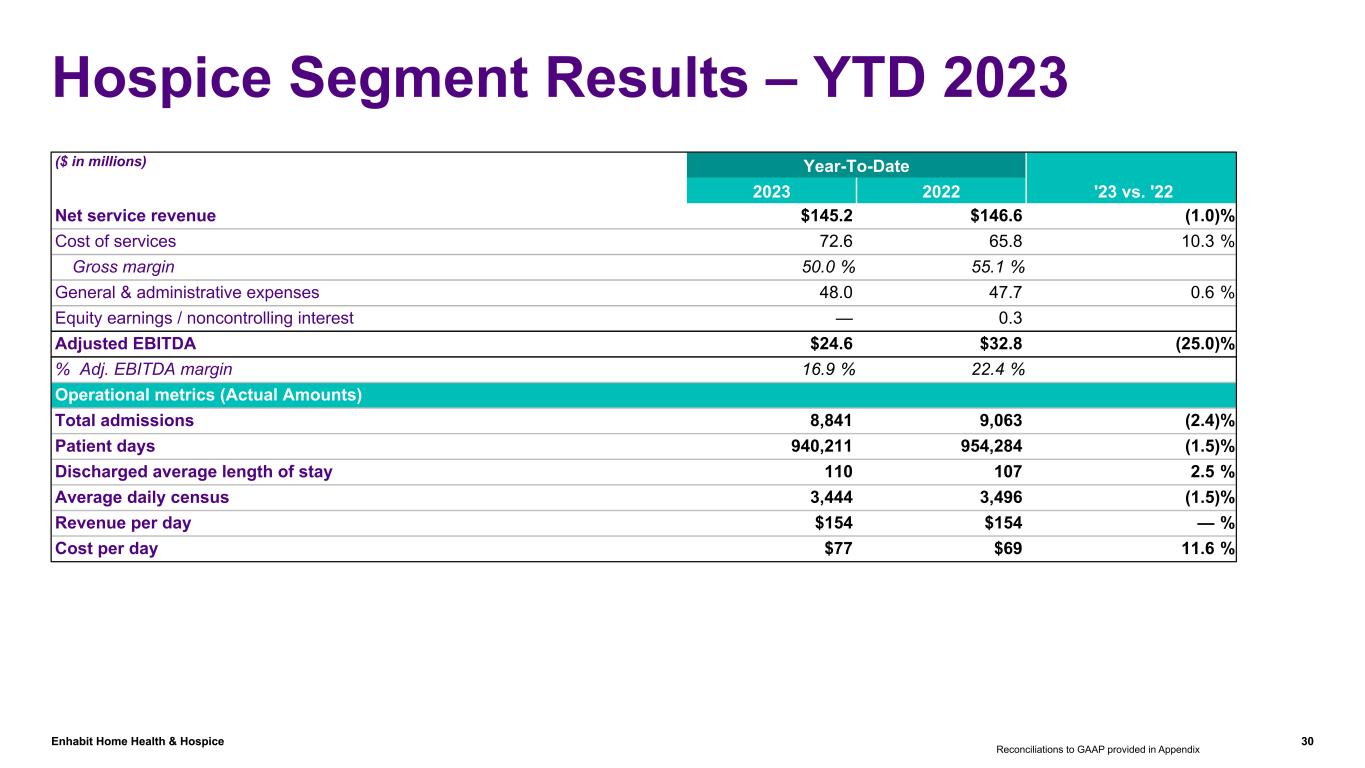 Hospice Segment Results – YTD 2023

| ($ in millions) | Year-To-Date 2023 | Year-To-Date 2022 | '23 vs. '22 |
|---|---|---|---|
| Net service revenue | $145.2 | $146.6 | (1.0)% |
| Cost of services | 72.6 | 65.8 | 10.3 % |
| Gross margin | 50.0 % | 55.1 % | |
| General & administrative expenses | 48.0 | 47.7 | 0.6 % |
| Equity earnings / noncontrolling interest | — | 0.3 | |
| Adjusted EBITDA | $24.6 | $32.8 | (25.0)% |
| % Adj. EBITDA margin | 16.9 % | 22.4 % | |
| Operational metrics (Actual Amounts) | | | |
| Total admissions | 8,841 | 9,063 | (2.4)% |
| Patient days | 940,211 | 954,284 | (1.5)% |
| Discharged average length of stay | 110 | 107 | 2.5 % |
| Average daily census | 3,444 | 3,496 | (1.5)% |
| Revenue per day | $154 | $154 | — % |
| Cost per day | $77 | $69 | 11.6 % |

Enhabit Home Health & Hospice

Reconciliations to GAAP provided in Appendix

30